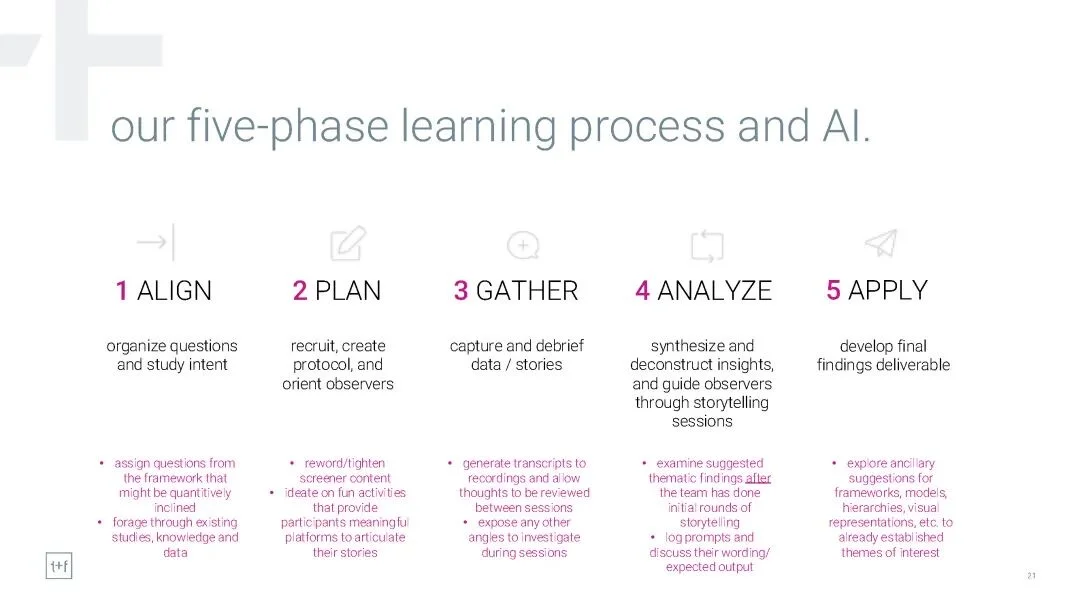 our five-phase learning process and AI.

1 ALIGN

organize questions and study intent

• assign questions from the framework that might be quantitively inclined
• forage through existing studies, knowledge and data

2 PLAN

recruit, create protocol, and orient observers

• reword/tighten screener content
• ideate on fun activities that provide participants meaningful platforms to articulate their stories

3 GATHER

capture and debrief data / stories

• generate transcripts to recordings and allow thoughts to be reviewed between sessions
• expose any other angles to investigate during sessions

4 ANALYZE

synthesize and deconstruct insights, and guide observers through storytelling sessions

• examine suggested thematic findings after the team has done initial rounds of storytelling
• log prompts and discuss their wording/ expected output

5 APPLY

develop final findings deliverable

• explore ancillary suggestions for frameworks, models, hierarchies, visual representations, etc. to already established themes of interest

t+f

21